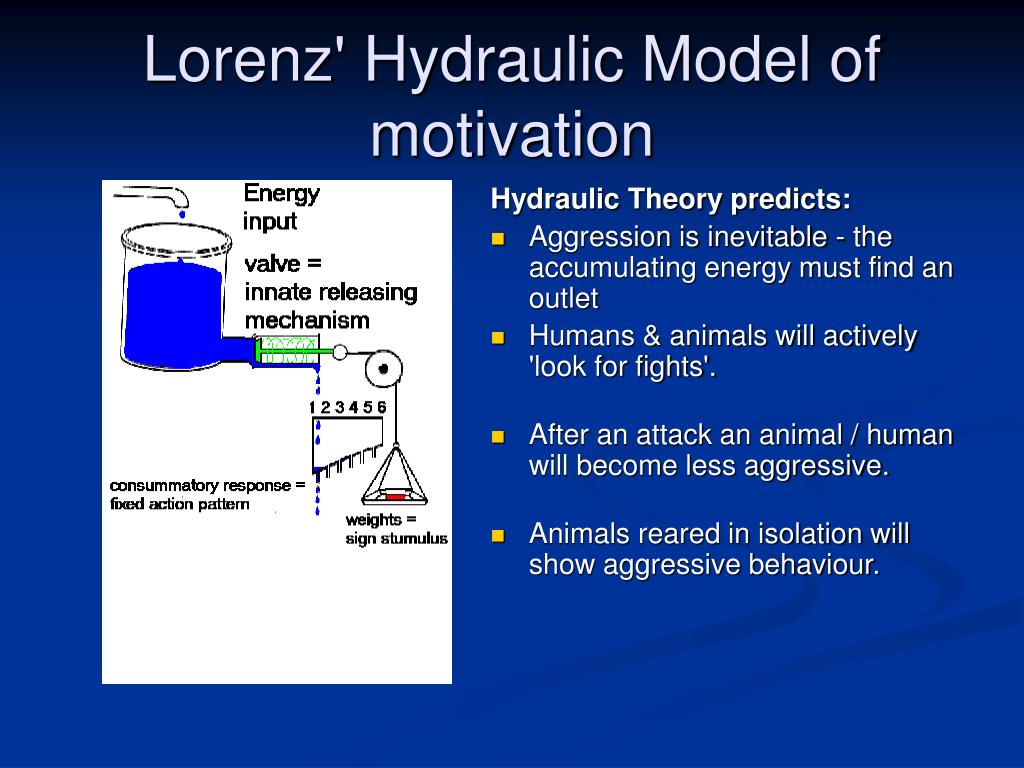 Lorenz' Hydraulic Model of motivation

Energy input

valve = innate releasing mechanism

1 2 3 4 5 6

consummatory response = fixed action pattern

weights = sign stumulus

Hydraulic Theory predicts:

- Aggression is inevitable - the accumulating energy must find an outlet
- Humans & animals will actively 'look for fights'.

- After an attack an animal / human will become less aggressive.

- Animals reared in isolation will show aggressive behaviour.